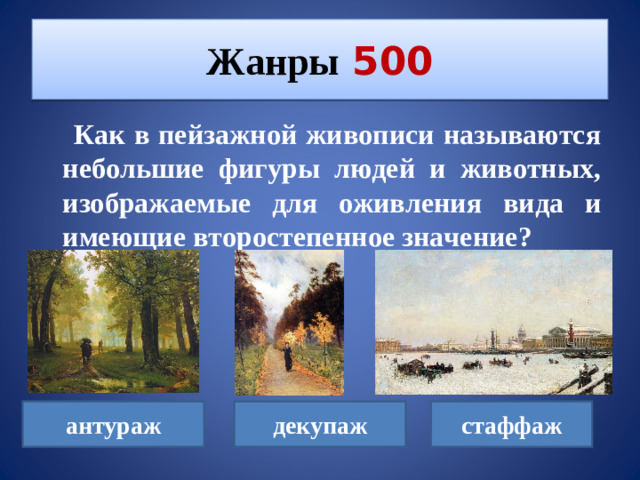 Жанры 500

Как в пейзажной живописи называются небольшие фигуры людей и животных, изображаемые для оживления вида и имеющие второстепенное значение?

антураж

декупаж

стаффаж